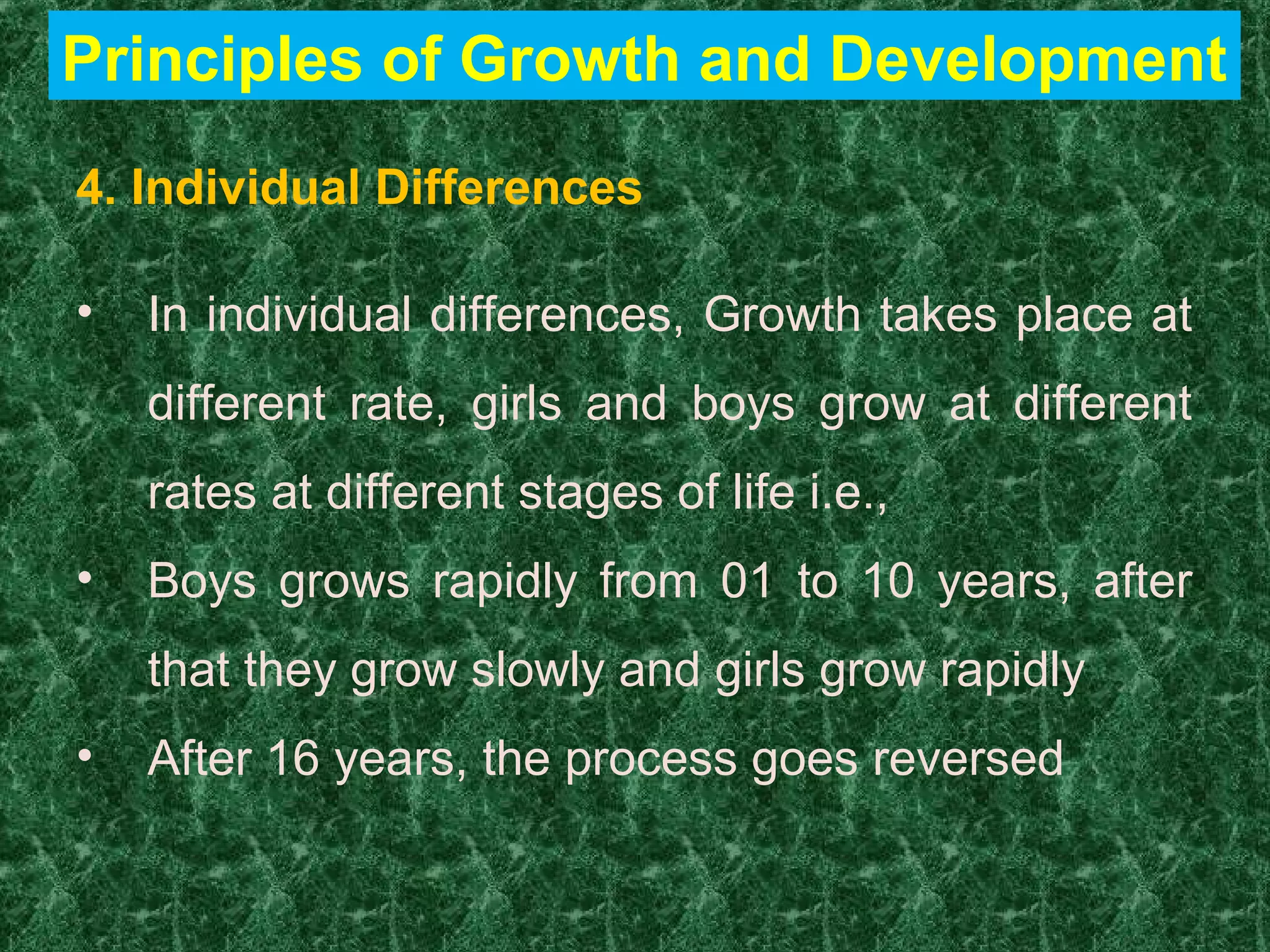 Principles of Growth and Development

4. Individual Differences

• In individual differences, Growth takes place at different rate, girls and boys grow at different rates at different stages of life i.e.,

• Boys grows rapidly from 01 to 10 years, after that they grow slowly and girls grow rapidly

• After 16 years, the process goes reversed